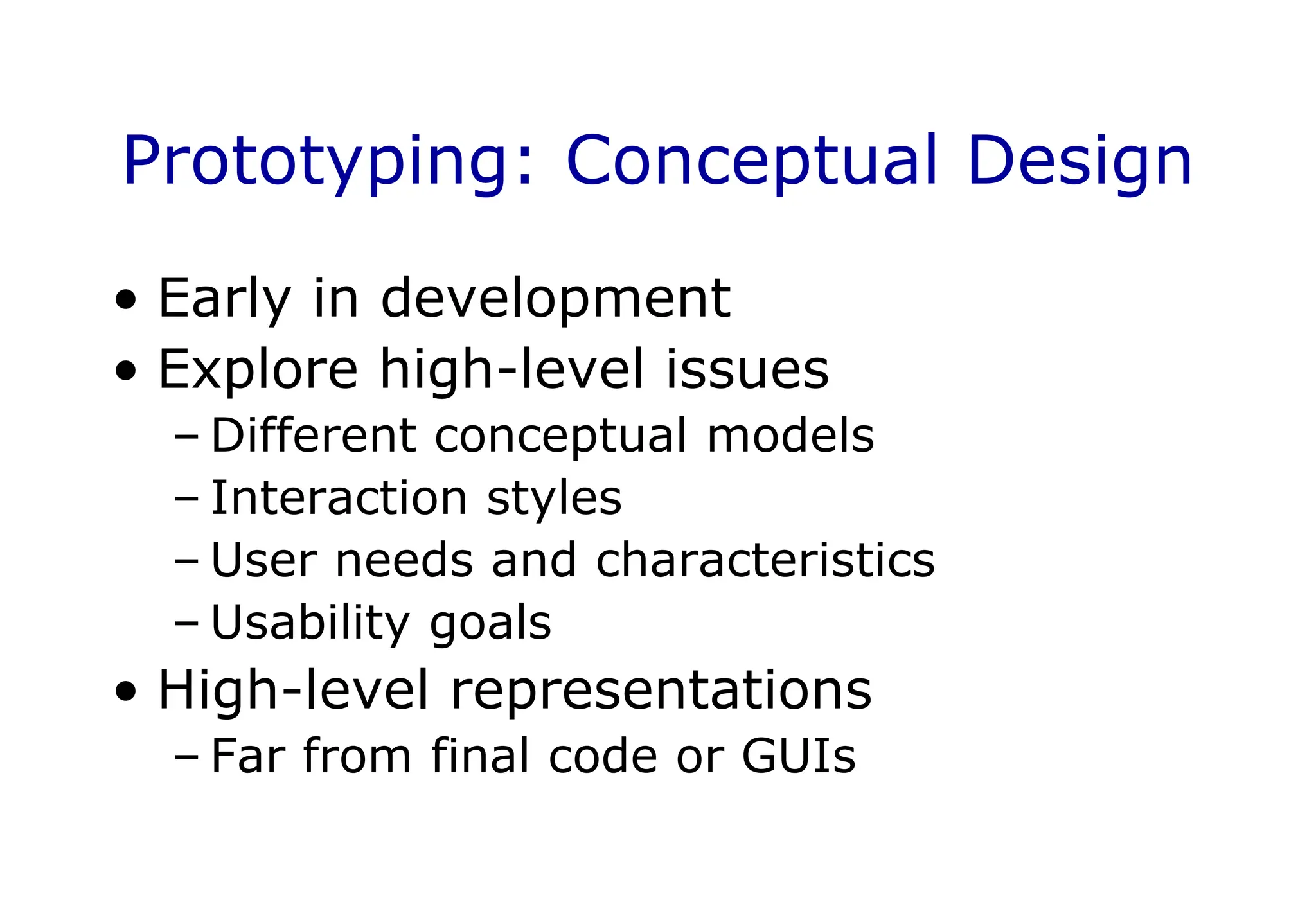 Prototyping: Conceptual Design

• Early in development
• Explore high-level issues
  – Different conceptual models
  – Interaction styles
  – User needs and characteristics
  – Usability goals
• High-level representations
  – Far from final code or GUIs